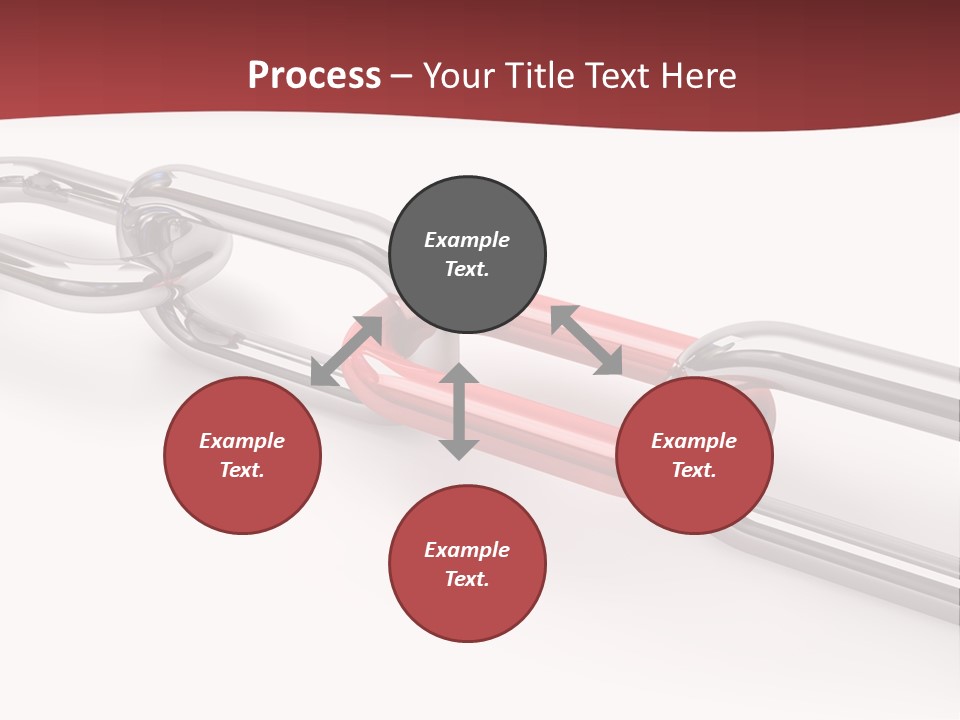 Process – Your Title Text Here

Example Text.

Example Text.

Example Text.

Example Text.